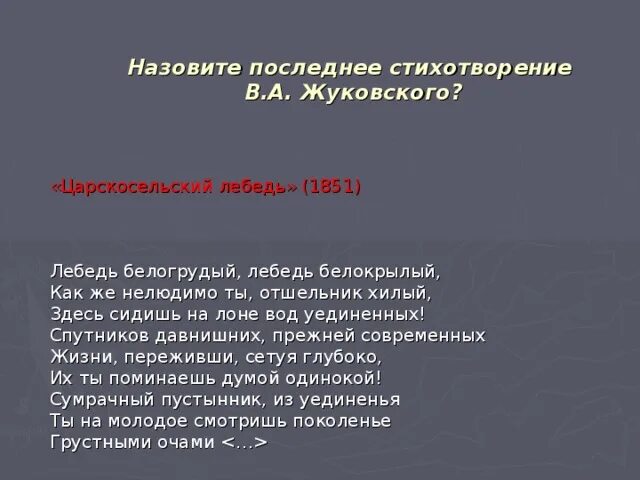 Назовите последнее стихотворение В.А. Жуковского?

«Царскосельский лебедь» (1851)

Лебедь белогрудый, лебедь белокрылый,
Как же нелюдимо ты, отшельник хилый,
Здесь сидишь на лоне вод уединенных!
Спутников давнишних, прежней современных
Жизни, переживши, сетуя глубоко,
Их ты поминаешь думой одинокой!
Сумрачный пустынник, из уединенья
Ты на молодое смотришь поколенье
Грустными очами <...>